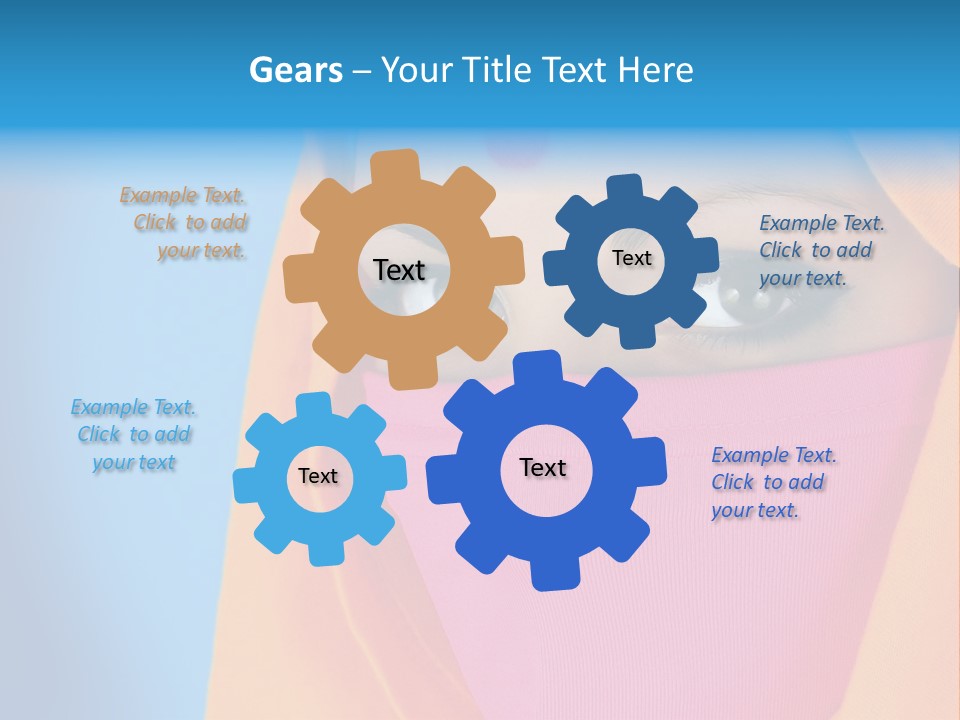 Gears – Your Title Text Here

Example Text. Click to add your text.

Text

Text

Example Text. Click to add your text.

Example Text. Click to add your text

Text

Text

Example Text. Click to add your text.